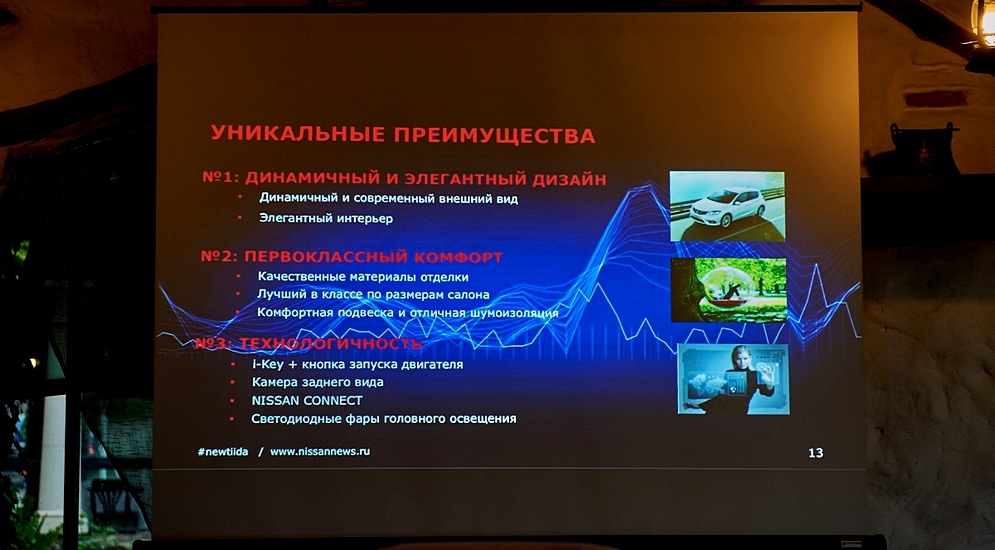 УНИКАЛЬНЫЕ ПРЕИМУЩЕСТВА

№1: ДИНАМИЧНЫЙ И ЭЛЕГАНТНЫЙ ДИЗАЙН
• Динамичный и современный внешний вид
• Элегантный интерьер

№2: ПЕРВОКЛАССНЫЙ КОМФОРТ
• Качественные материалы отделки
• Лучший в классе по размерам салона
• Комфортная подвеска и отличная шумоизоляция

№3: ТЕХНОЛОГИЧНОСТЬ
• I-Key + кнопка запуска двигателя
• Камера заднего вида
• NISSAN CONNECT
• Светодиодные фары головного освещения

#newtiida / www.nissannews.ru

13